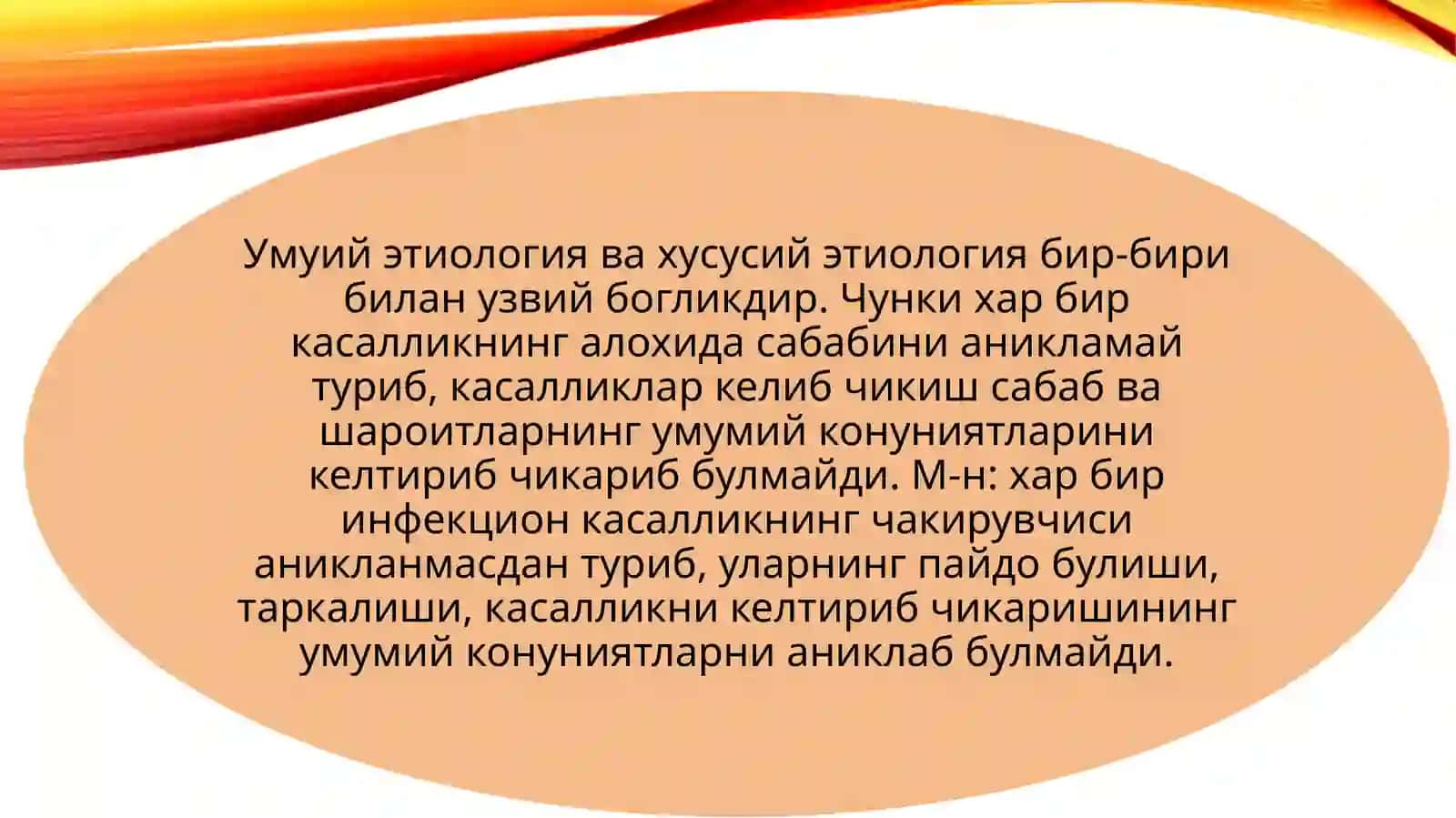 Умуий этиология ва хусусий этиология бир-бири билан узвий богликдир. Чунки хар бир касалликнинг алохида сабабини аникламай туриб, касалликлар келиб чикиш сабаб ва шароитларнинг умумий конуниятларини келтириб чикариб булмайди. М-н: хар бир инфекцион касалликнинг чакирувчиси аникланмасдан туриб, уларнинг пайдо булиши, таркалиши, касалликни келтириб чикаришининг умумий конуниятларни аниклаб булмайди.